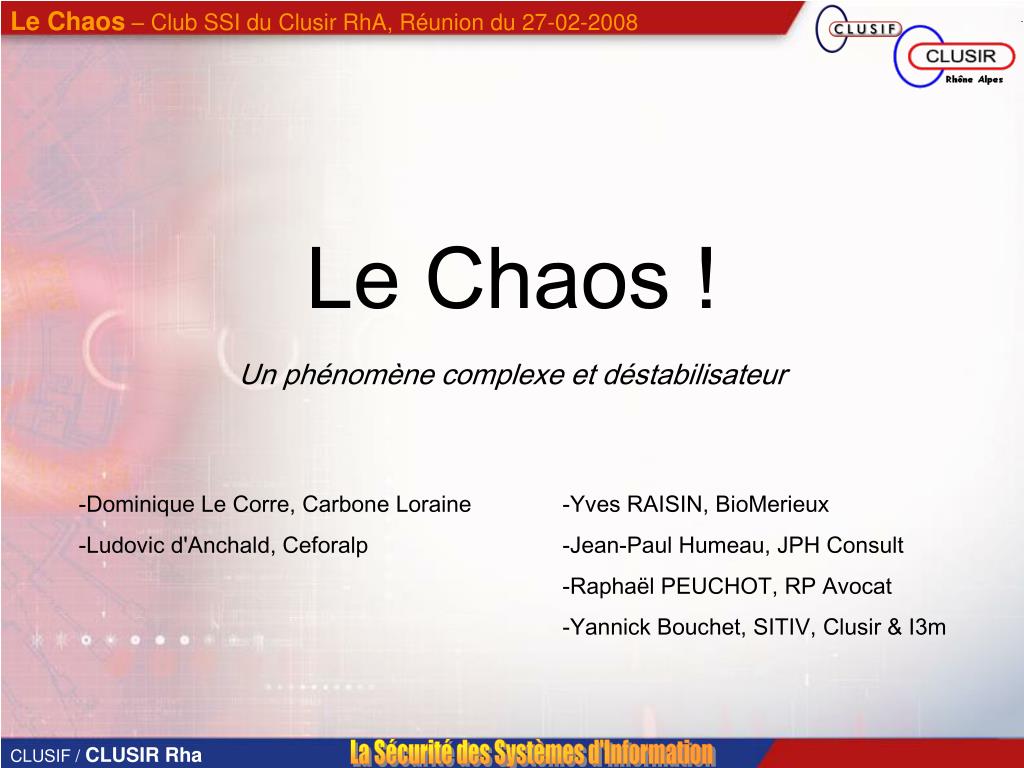 Le Chaos – Club SSI du Clusir RhA, Réunion du 27-02-2008

CLUSIF

CLUSIR
Rhône Alpes

Le Chaos !

Un phénomène complexe et déstabilisateur

-Dominique Le Corre, Carbone Loraine
-Ludovic d'Anchald, Ceforalp

-Yves RAISIN, BioMerieux
-Jean-Paul Humeau, JPH Consult
-Raphaël PEUCHOT, RP Avocat
-Yannick Bouchet, SITIV, Clusir & I3m

CLUSIF / CLUSIR Rha

La Sécurité des Systèmes d'Information